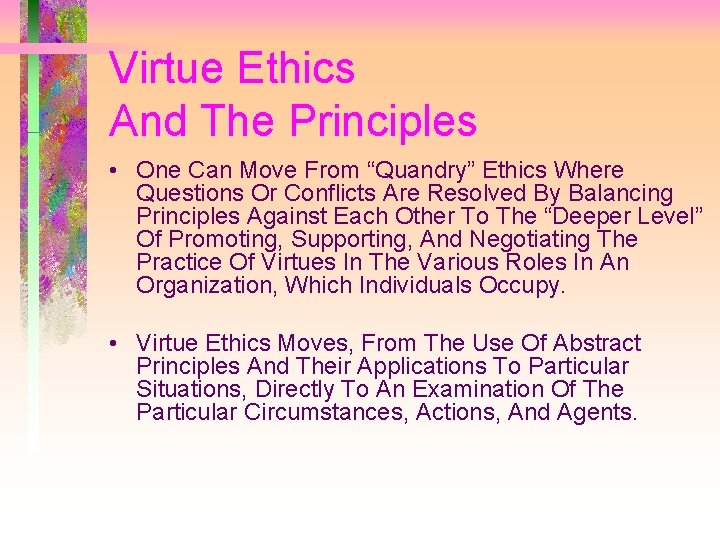 Virtue Ethics
And The Principles

• One Can Move From “Quandry” Ethics Where Questions Or Conflicts Are Resolved By Balancing Principles Against Each Other To The “Deeper Level” Of Promoting, Supporting, And Negotiating The Practice Of Virtues In The Various Roles In An Organization, Which Individuals Occupy.

• Virtue Ethics Moves, From The Use Of Abstract Principles And Their Applications To Particular Situations, Directly To An Examination Of The Particular Circumstances, Actions, And Agents.